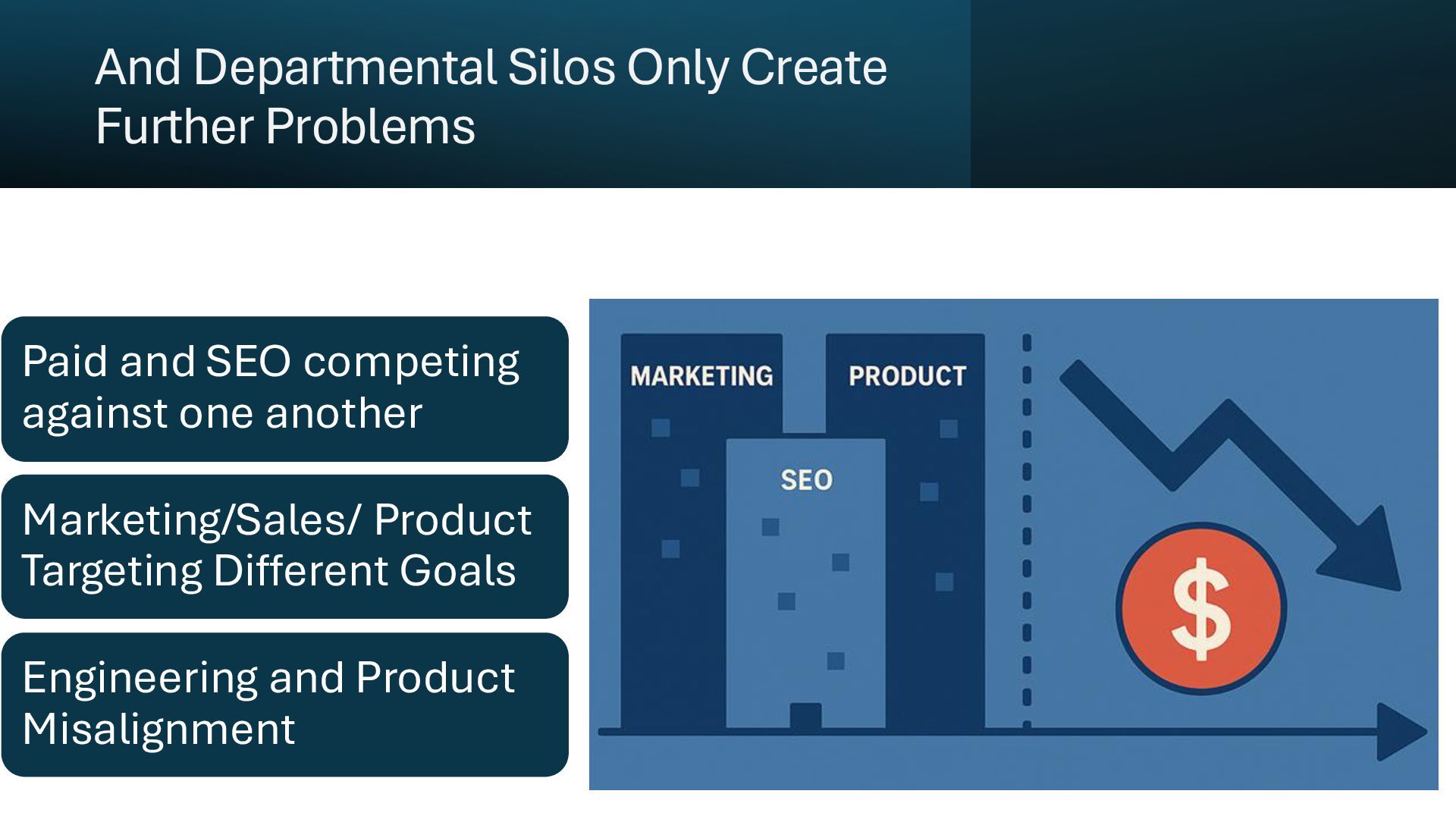 And Departmental Silos Only Create Further Problems

Paid and SEO competing against one another

Marketing/Sales/ Product Targeting Different Goals

Engineering and Product Misalignment

MARKETING

PRODUCT

SEO

$